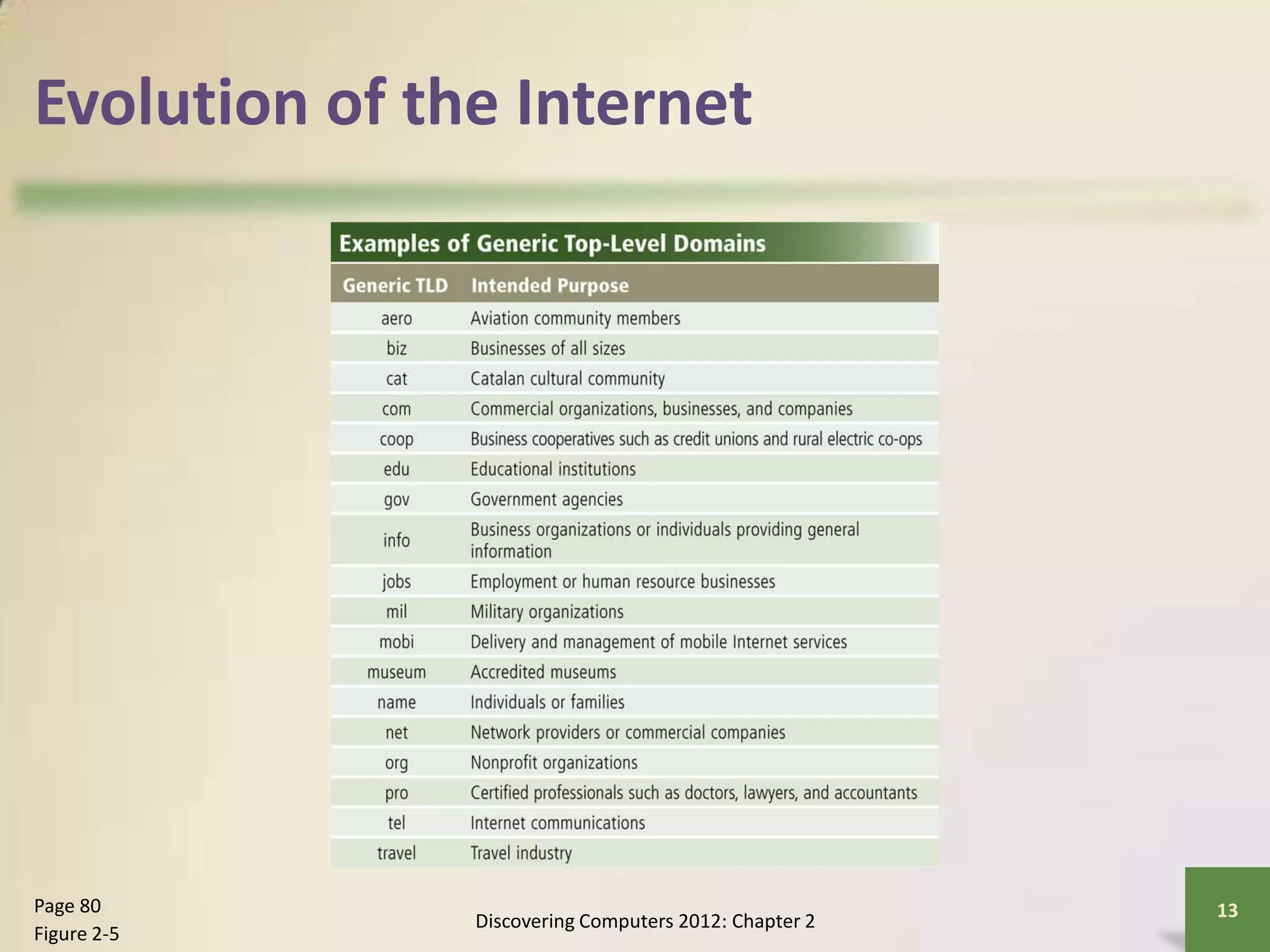 Evolution of the Internet

Examples of Generic Top-Level Domains

| Generic TLD | Intended Purpose |
|---|---|
| aero | Aviation community members |
| biz | Businesses of all sizes |
| cat | Catalan cultural community |
| com | Commercial organizations, businesses, and companies |
| coop | Business cooperatives such as credit unions and rural electric co-ops |
| edu | Educational institutions |
| gov | Government agencies |
| info | Business organizations or individuals providing general information |
| jobs | Employment or human resource businesses |
| mil | Military organizations |
| mobi | Delivery and management of mobile Internet services |
| museum | Accredited museums |
| name | Individuals or families |
| net | Network providers or commercial companies |
| org | Nonprofit organizations |
| pro | Certified professionals such as doctors, lawyers, and accountants |
| tel | Internet communications |
| travel | Travel industry |

Page 80
Figure 2-5

Discovering Computers 2012: Chapter 2

13